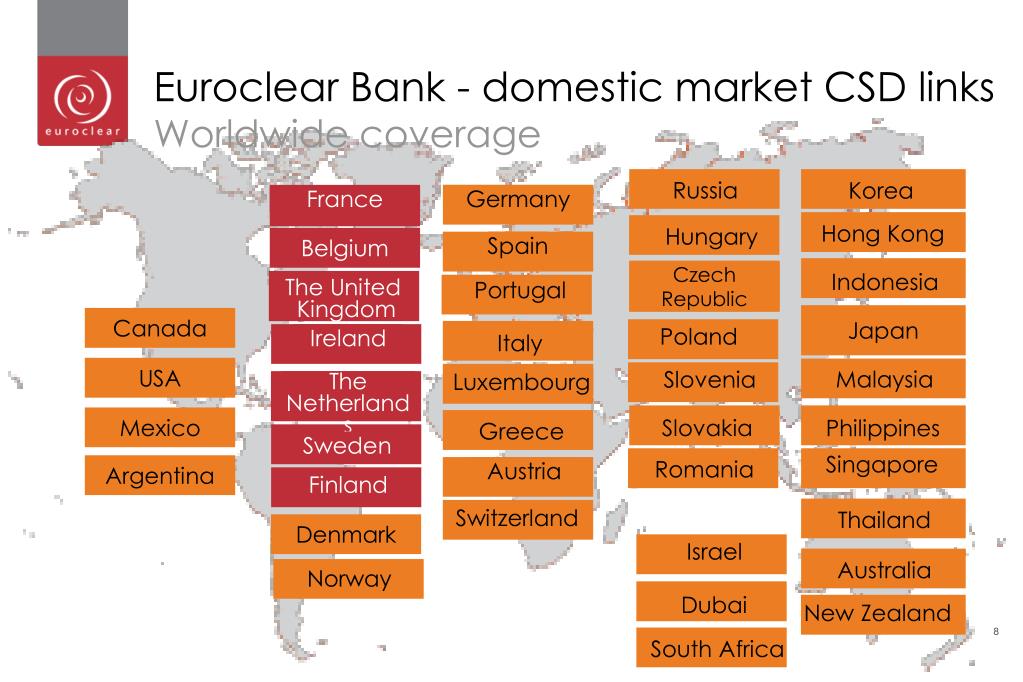 euroclear

Euroclear Bank - domestic market CSD links
Worldwide coverage

Canada
USA
Mexico
Argentina

France
Belgium
The United Kingdom
Ireland
The Netherlands
Sweden
Finland
Denmark
Norway

Germany
Spain
Portugal
Italy
Luxembourg
Greece
Austria
Switzerland

Russia
Hungary
Czech Republic
Poland
Slovenia
Slovakia
Romania
Israel
Dubai
South Africa

Korea
Hong Kong
Indonesia
Japan
Malaysia
Philippines
Singapore
Thailand
Australia
New Zealand

8